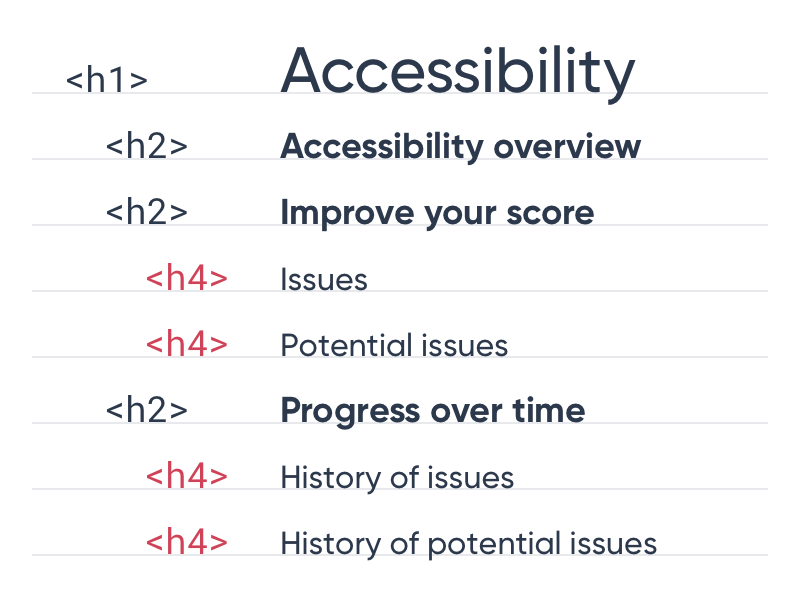 <h1> Accessibility

<h2> Accessibility overview

<h2> Improve your score

<h4> Issues

<h4> Potential issues

<h2> Progress over time

<h4> History of issues

<h4> History of potential issues